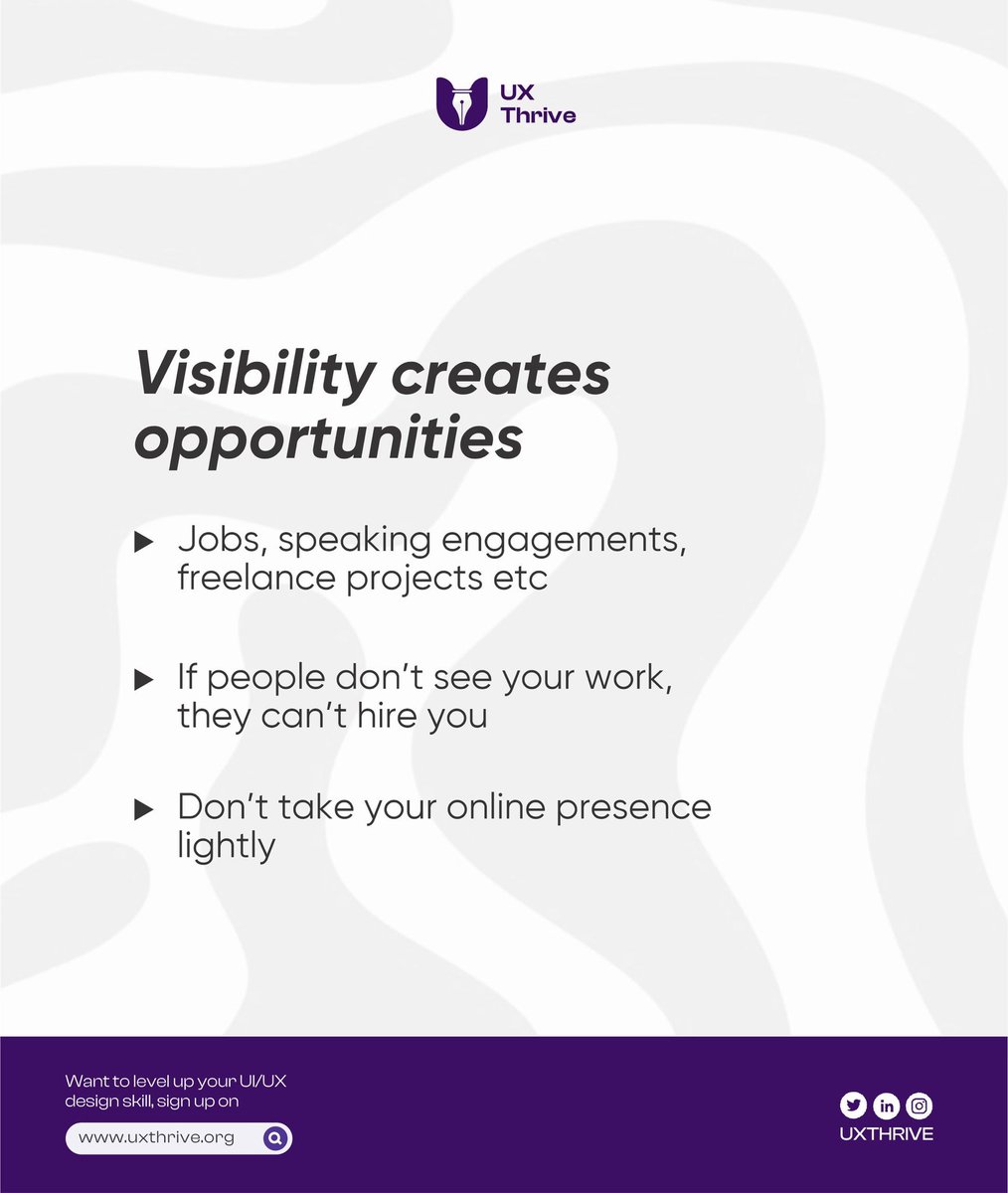 UX Thrive

Visibility creates opportunities

▶ Jobs, speaking engagements, freelance projects etc

▶ If people don't see your work, they can't hire you

▶ Don't take your online presence lightly

Want to level up your UI/UX design skill, sign up on

www.uxthrive.org

UXTHRIVE